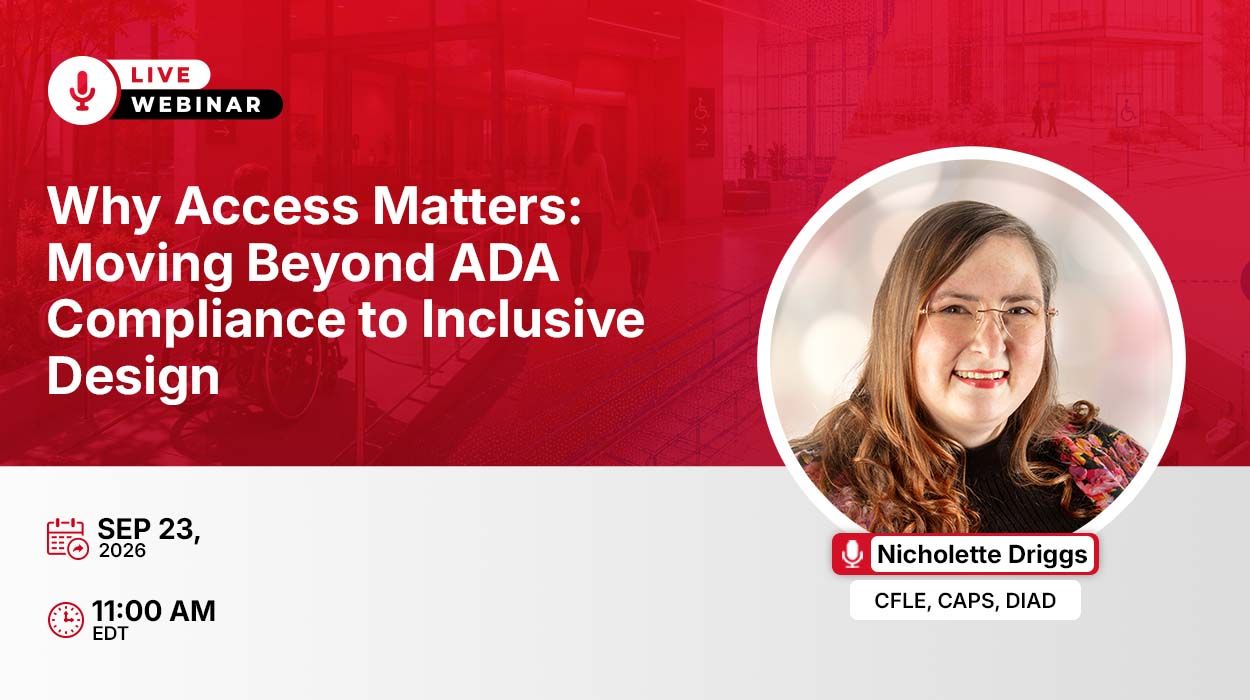 LIVE
WEBINAR

Why Access Matters: Moving Beyond ADA Compliance to Inclusive Design

SEP 23, 2026

11:00 AM EDT

Nicholette Driggs

CFLE, CAPS, DIAD